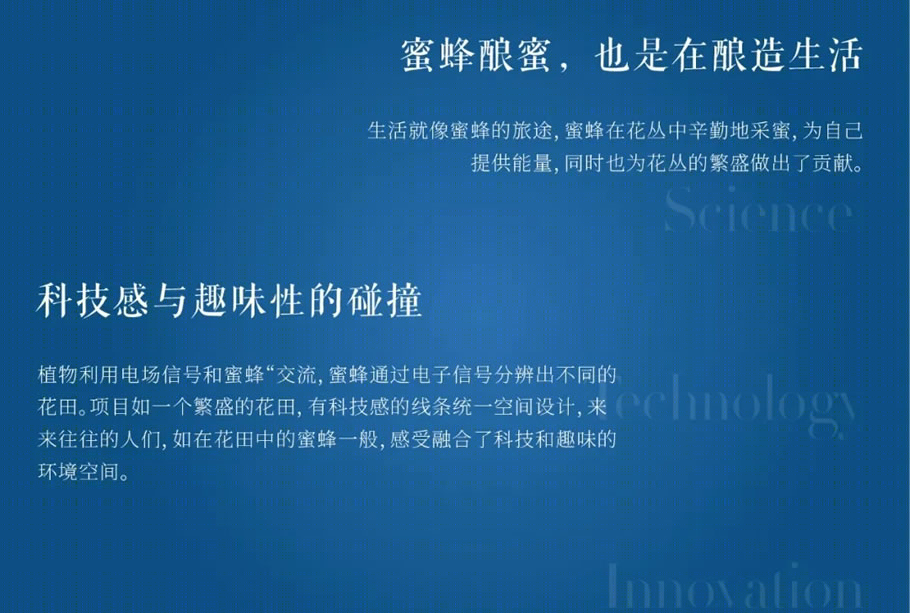 蜜蜂酿蜜，也是在酿造生活

生活就像蜜蜂的旅途，蜜蜂在花丛中辛勤地采蜜，为自己提供能量，同时也为花丛的繁盛做出了贡献。

Science

科技感与趣味性的碰撞

植物利用电场信号和蜜蜂“交流，蜜蜂通过电子信号分辨出不同的花田。项目如一个繁盛的花田，有科技感的线条统一空间设计，来来往往的人们，如在花田中的蜜蜂一般，感受融合了科技和趣味的环境空间。

Technology

Innovation